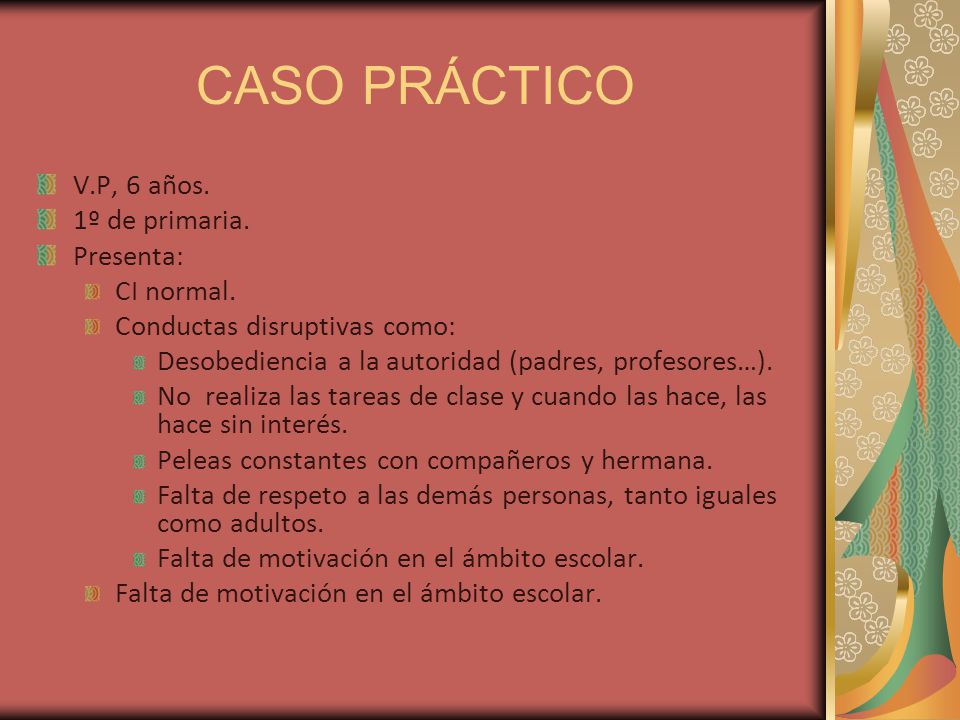 CASO PRÁCTICO

V.P, 6 años.
1º de primaria.
Presenta:
CI normal.
Conductas disruptivas como:
Desobediencia a la autoridad (padres, profesores…).
No realiza las tareas de clase y cuando las hace, las hace sin interés.
Peleas constantes con compañeros y hermana.
Falta de respeto a las demás personas, tanto iguales como adultos.
Falta de motivación en el ámbito escolar.
Falta de motivación en el ámbito escolar.